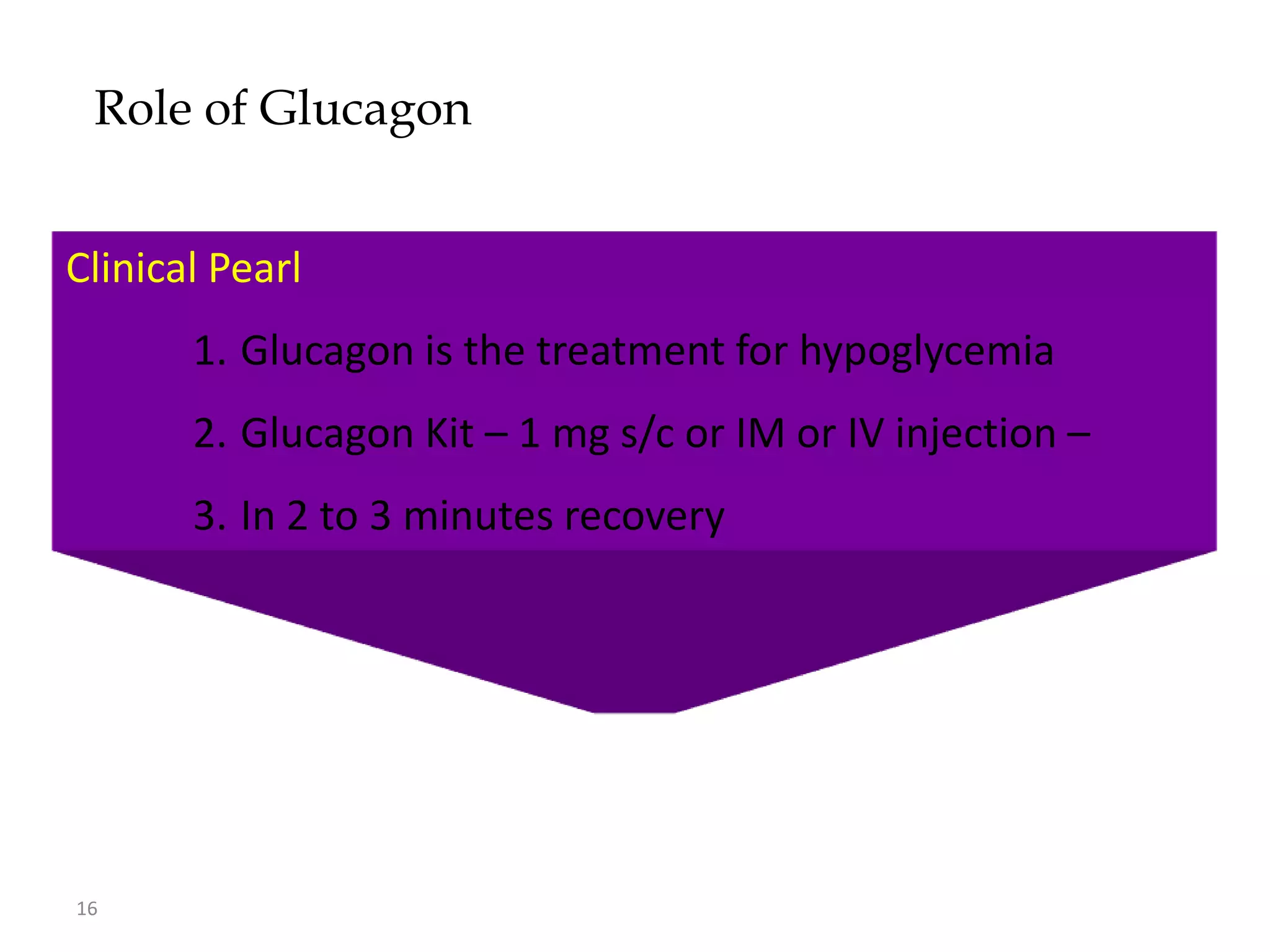 Role of Glucagon

Clinical Pearl

1. Glucagon is the treatment for hypoglycemia
2. Glucagon Kit – 1 mg s/c or IM or IV injection –
3. In 2 to 3 minutes recovery

16